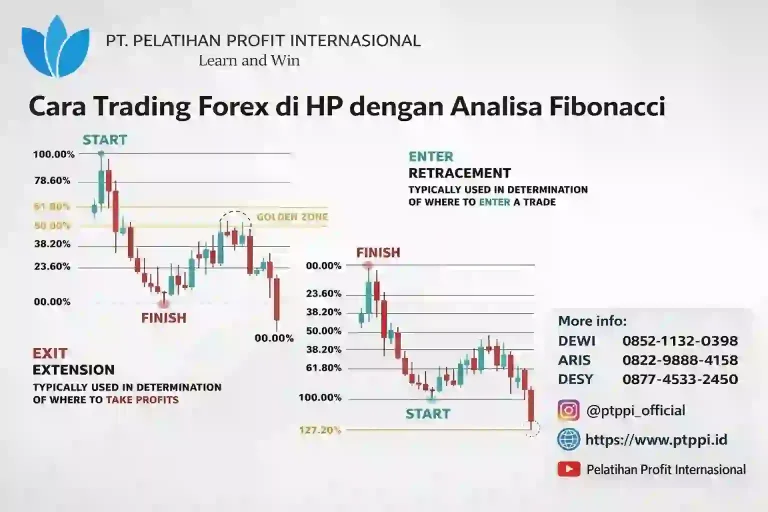 PT. PELATIHAN PROFIT INTERNASIONAL
Learn and Win

Cara Trading Forex di HP dengan Analisa Fibonacci

START
100.00%
78.60%
61.80%
50.00%
GOLDEN ZONE
38.20%
23.60%
00.00%
FINISH
00.00%

EXIT
EXTENSION
TYPICALLY USED IN DETERMINATION OF WHERE TO TAKE PROFITS

ENTER
RETRACEMENT
TYPICALLY USED IN DETERMINATION OF WHERE TO ENTER A TRADE

FINISH
00.00%
23.60%
38.20%
50.00%
38.20%
61.80%
100.00%
START
127.20%

More info:
DEWI 0852-1132-0398
ARIS 0822-9888-4158
DESY 0877-4533-2450
@ptppi_official
https://www.ptppi.id
Pelatihan Profit Internasional